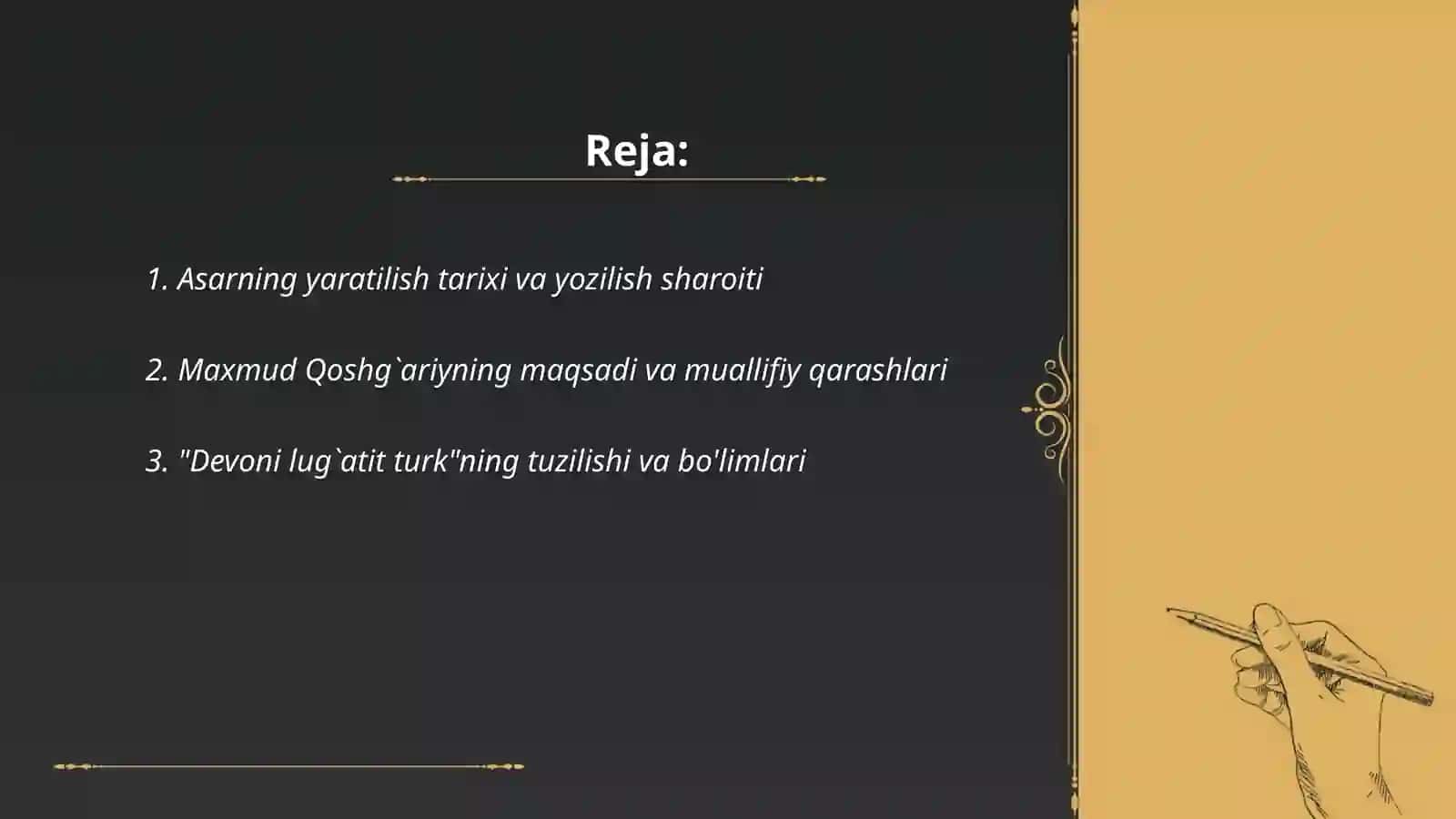 Reja:

1. Asarning yaratilish tarixi va yozilish sharoiti

2. Maxmud Qoshg`ariyning maqsadi va muallifiy qarashlari

3. "Devoni lug`atit turk"ning tuzilishi va bo'limlari